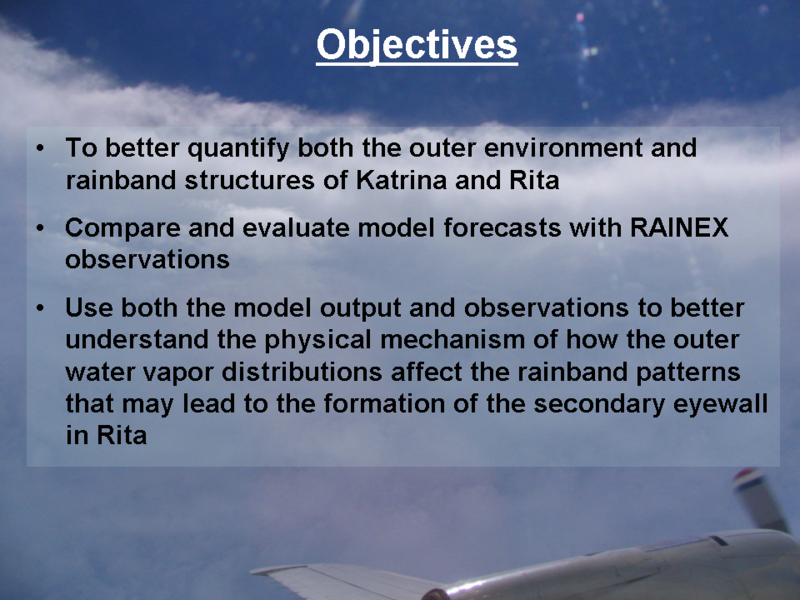 Objectives

• To better quantify both the outer environment and rainband structures of Katrina and Rita

• Compare and evaluate model forecasts with RAINEX observations

• Use both the model output and observations to better understand the physical mechanism of how the outer water vapor distributions affect the rainband patterns that may lead to the formation of the secondary eyewall in Rita